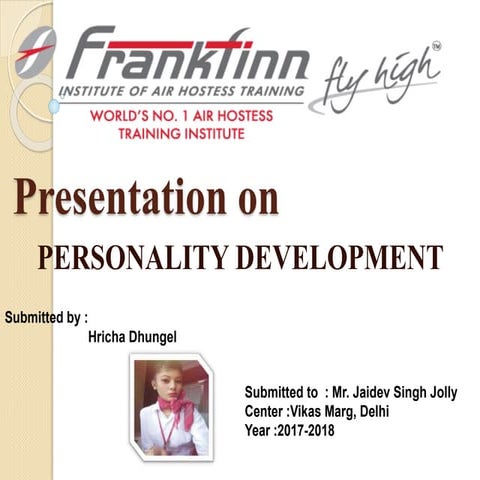 Frankfinn
INSTITUTE OF AIR HOSTESS TRAINING
fly high™
WORLD'S NO. 1 AIR HOSTESS TRAINING INSTITUTE

Presentation on

PERSONALITY DEVELOPMENT

Submitted by :
Hricha Dhungel

Submitted to : Mr. Jaidev Singh Jolly
Center :Vikas Marg, Delhi
Year :2017-2018